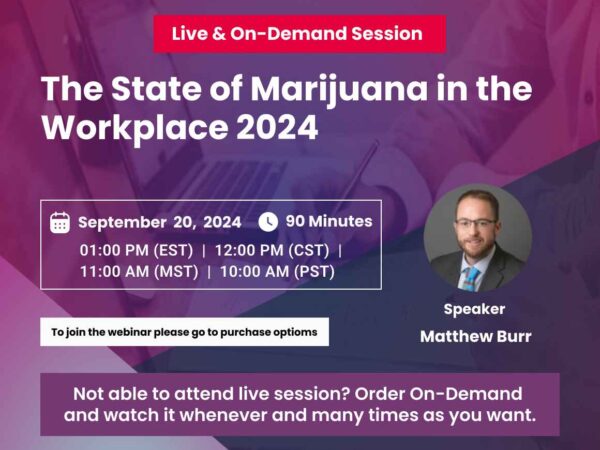 Live & On-Demand Session

The State of Marijuana in the Workplace 2024

September 20, 2024 90 Minutes
01:00 PM (EST) | 12:00 PM (CST) | 11:00 AM (MST) | 10:00 AM (PST)

To join the webinar please go to purchase optioms

Speaker
Matthew Burr

Not able to attend live session? Order On-Demand and watch it whenever and many times as you want.